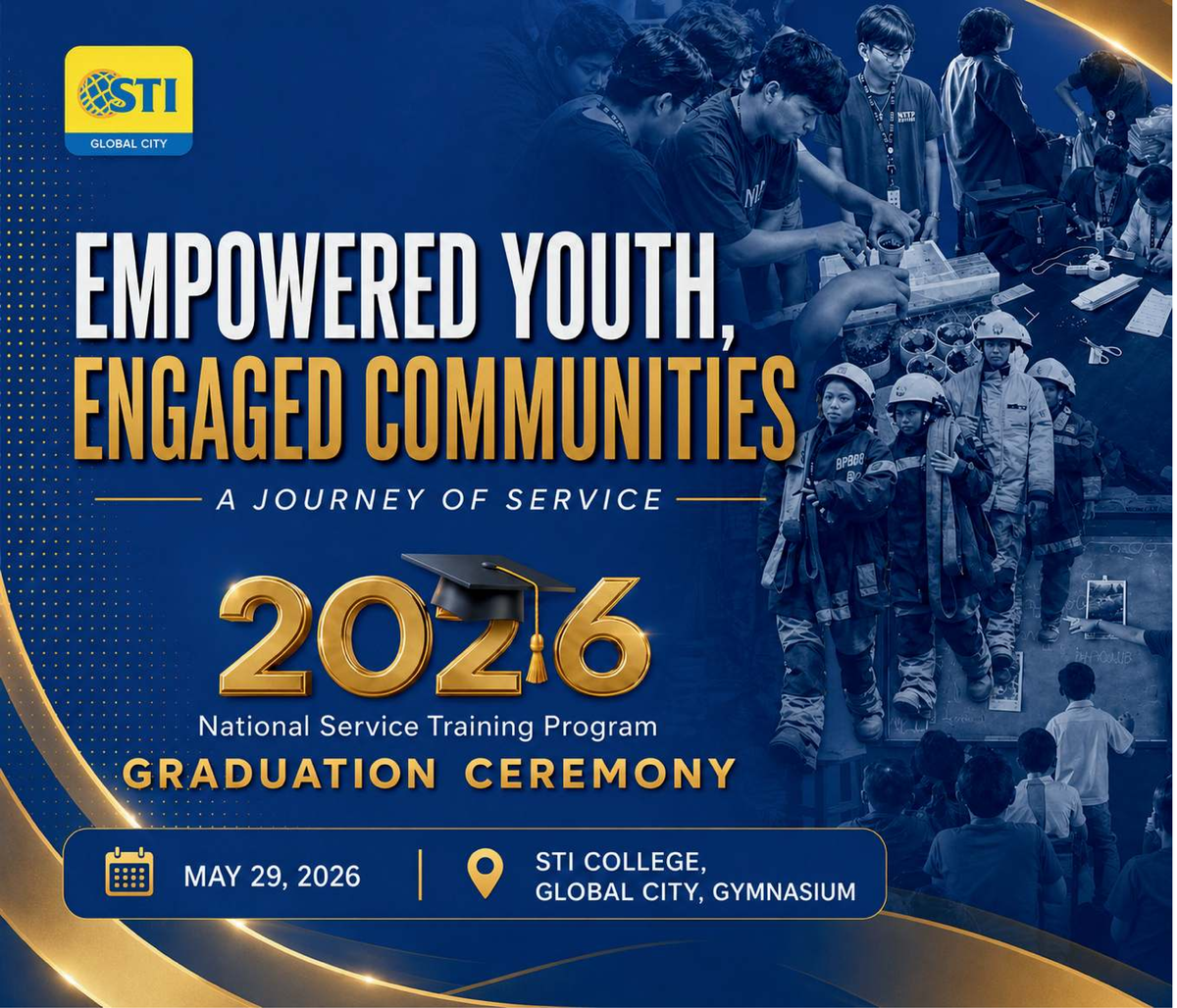 STI
GLOBAL CITY

EMPOWERED YOUTH,
ENGAGED COMMUNITIES

A JOURNEY OF SERVICE

2026

National Service Training Program

GRADUATION CEREMONY

MAY 29, 2026

STI COLLEGE,
GLOBAL CITY, GYMNASIUM